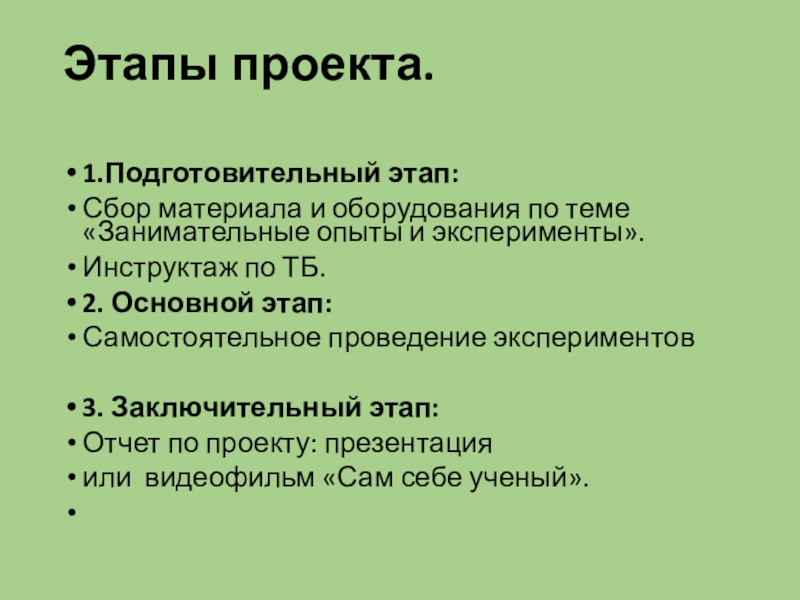 Этапы проекта.

• 1.Подготовительный этап:
• Сбор материала и оборудования по теме «Занимательные опыты и эксперименты».
• Инструктаж по ТБ.
• 2. Основной этап:
• Самостоятельное проведение экспериментов

• 3. Заключительный этап:
• Отчет по проекту: презентация
• или видеофильм «Сам себе ученый».
•